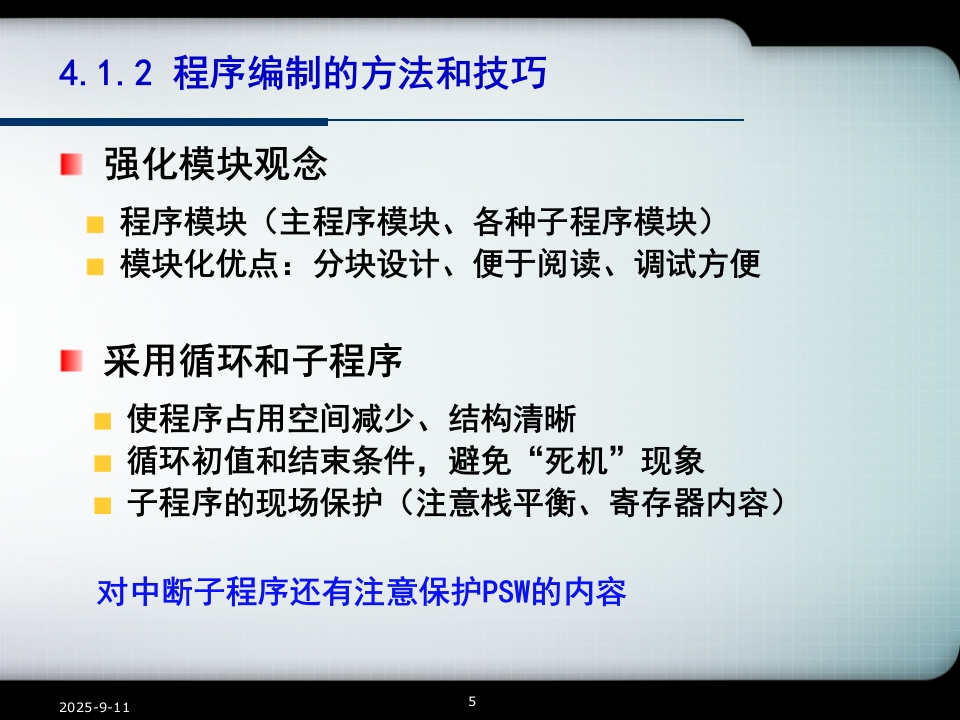 4.1.2 程序编制的方法和技巧

强化模块观念

程序模块（主程序模块、各种子程序模块）

模块化优点：分块设计、便于阅读、调试方便

采用循环和子程序

使程序占用空间减少、结构清晰

循环初值和结束条件，避免“死机”现象

子程序的现场保护（注意栈平衡、寄存器内容）

对中断子程序还有注意保护PSW的内容

2025-9-11

5